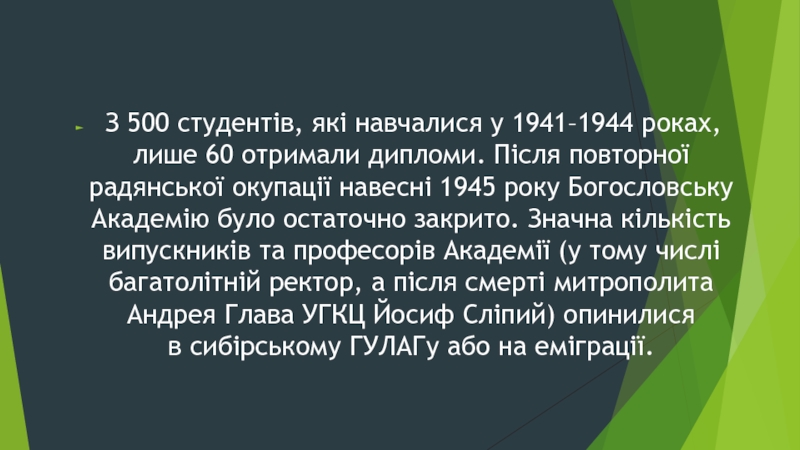 З 500 студентів, які навчалися у 1941–1944 роках, лише 60 отримали дипломи. Після повторної радянської окупації навесні 1945 року Богословську Академію було остаточно закрито. Значна кількість випускників та професорів Академії (у тому числі багатолітній ректор, а після смерті митрополита Андрея Глава УГКЦ Йосиф Сліпий) опинилися в сибірському ГУЛАГу або на еміграції.